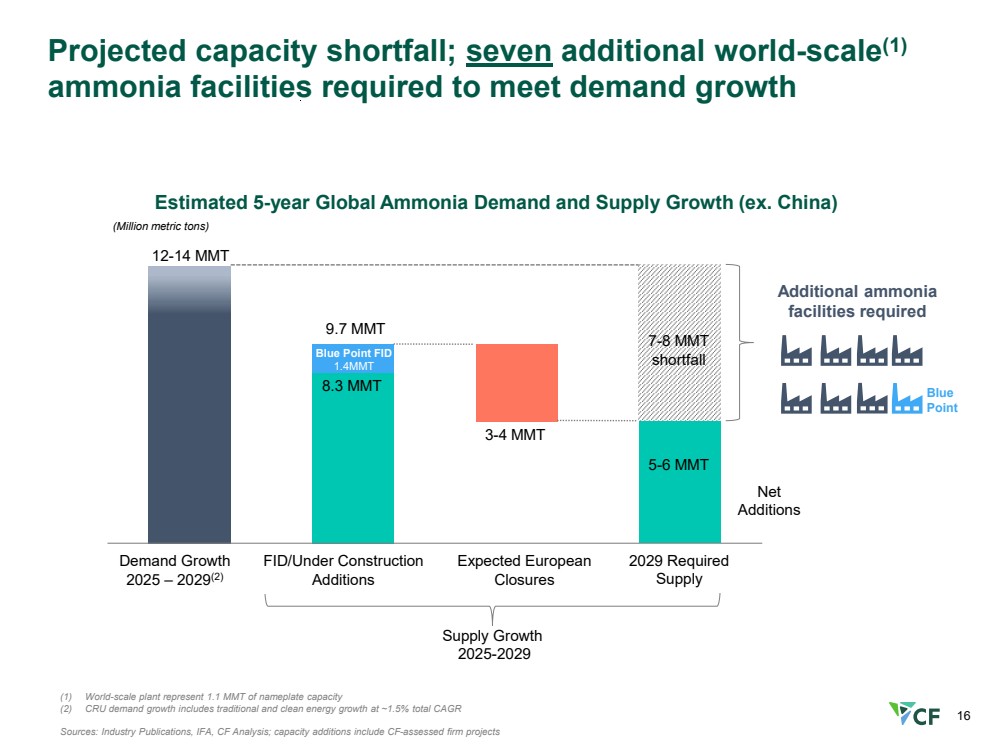 Projected capacity shortfall; seven additional world-scale$^{(1)}$ ammonia facilities required to meet demand growth

Estimated 5-year Global Ammonia Demand and Supply Growth (ex. China)

(Million metric tons)

12-14 MMT

9.7 MMT

Blue Point FID
1.4MMT

8.3 MMT

3-4 MMT

7-8 MMT shortfall

5-6 MMT

Net Additions

Additional ammonia facilities required

Blue Point

Demand Growth 2025 – 2029$^{(2)}$

FID/Under Construction Additions

Expected European Closures

2029 Required Supply

Supply Growth 2025-2029

(1) World-scale plant represent 1.1 MMT of nameplate capacity
(2) CRU demand growth includes traditional and clean energy growth at ~1.5% total CAGR

Sources: Industry Publications, IFA, CF Analysis; capacity additions include CF-assessed firm projects

CF

16